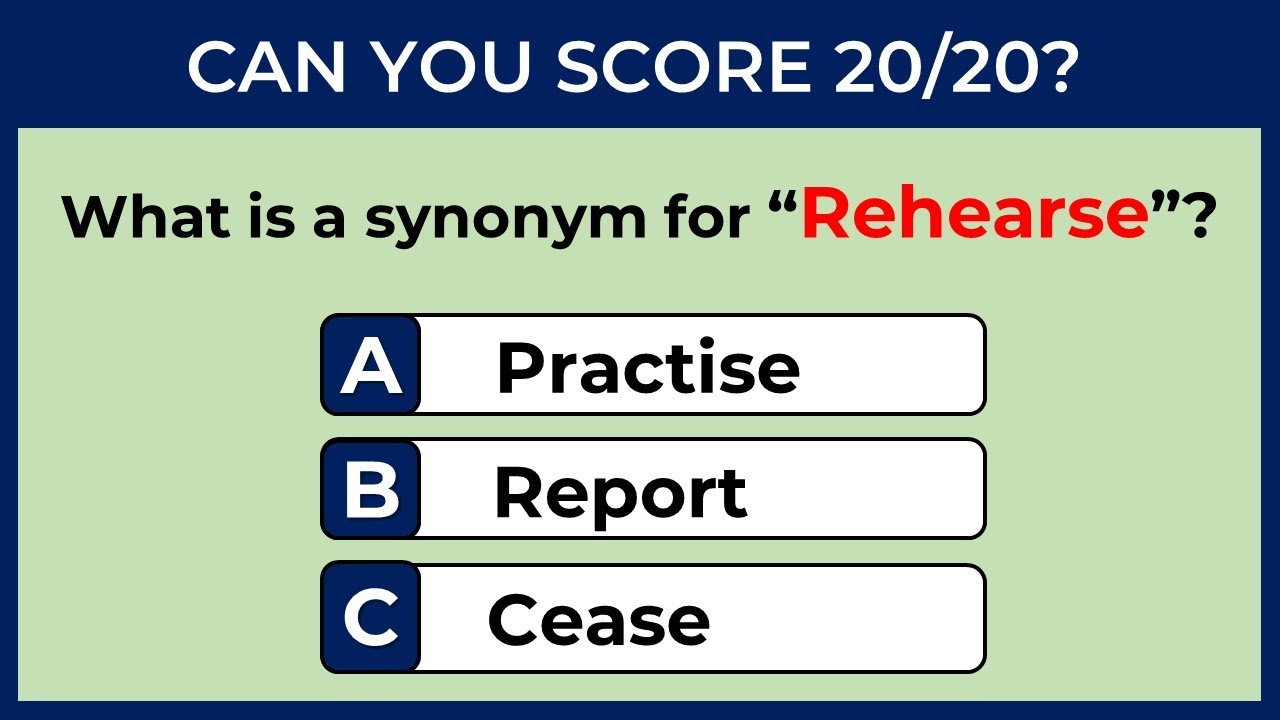 CAN YOU SCORE 20/20?

What is a synonym for “Rehearse”?

A Practise

B Report

C Cease